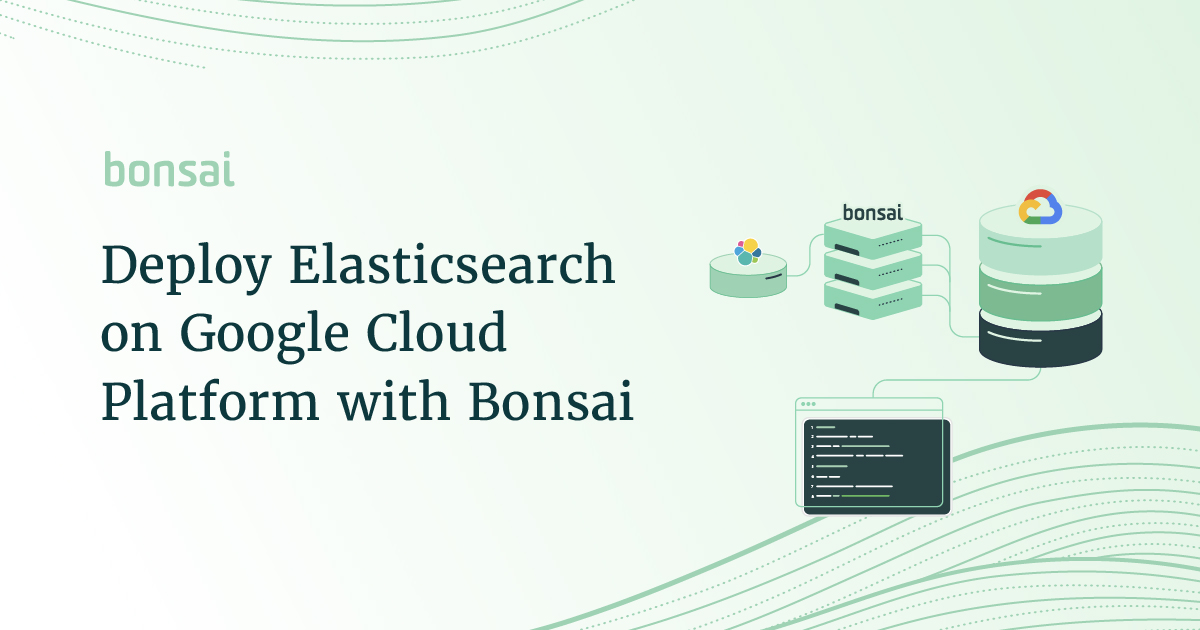 bonsai

Deploy Elasticsearch on Google Cloud Platform with Bonsai

bonsai